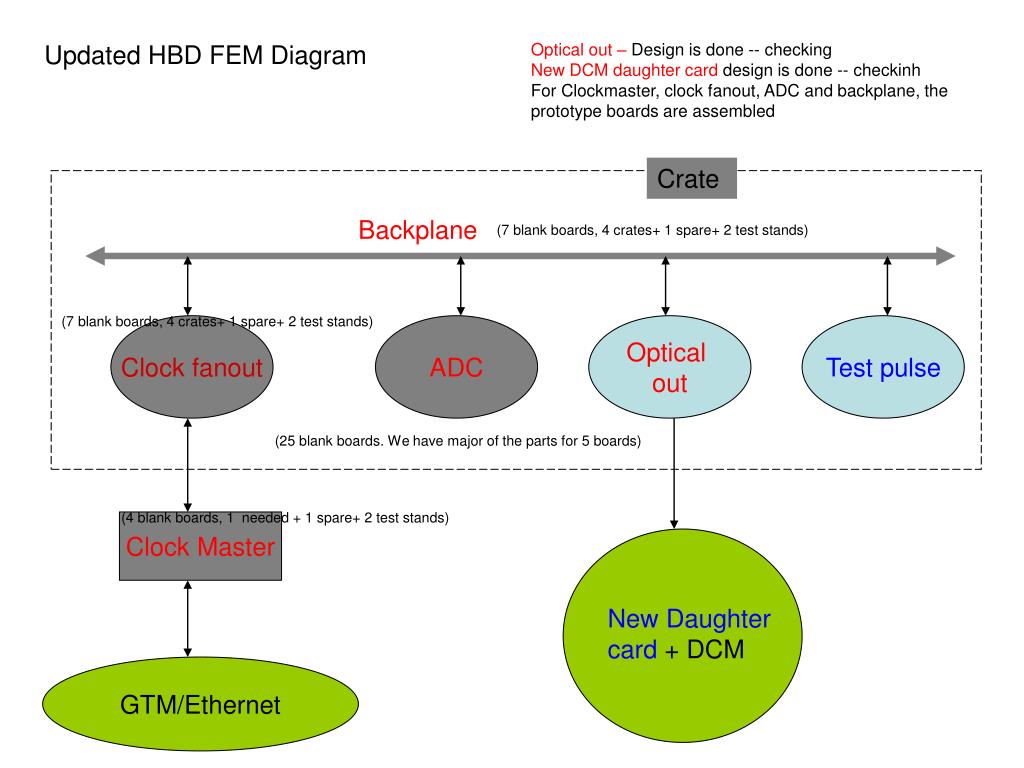 Updated HBD FEM Diagram

Optical out – Design is done -- checking
New DCM daughter card design is done -- checkinh
For Clockmaster, clock fanout, ADC and backplane, the prototype boards are assembled

Crate

Backplane (7 blank boards, 4 crates+ 1 spare+ 2 test stands)

(7 blank boards, 4 crates+ 1 spare+ 2 test stands)

Clock fanout

ADC

Optical out

Test pulse

(25 blank boards. We have major of the parts for 5 boards)

(4 blank boards, 1 needed + 1 spare+ 2 test stands)

Clock Master

New Daughter card + DCM

GTM/Ethernet